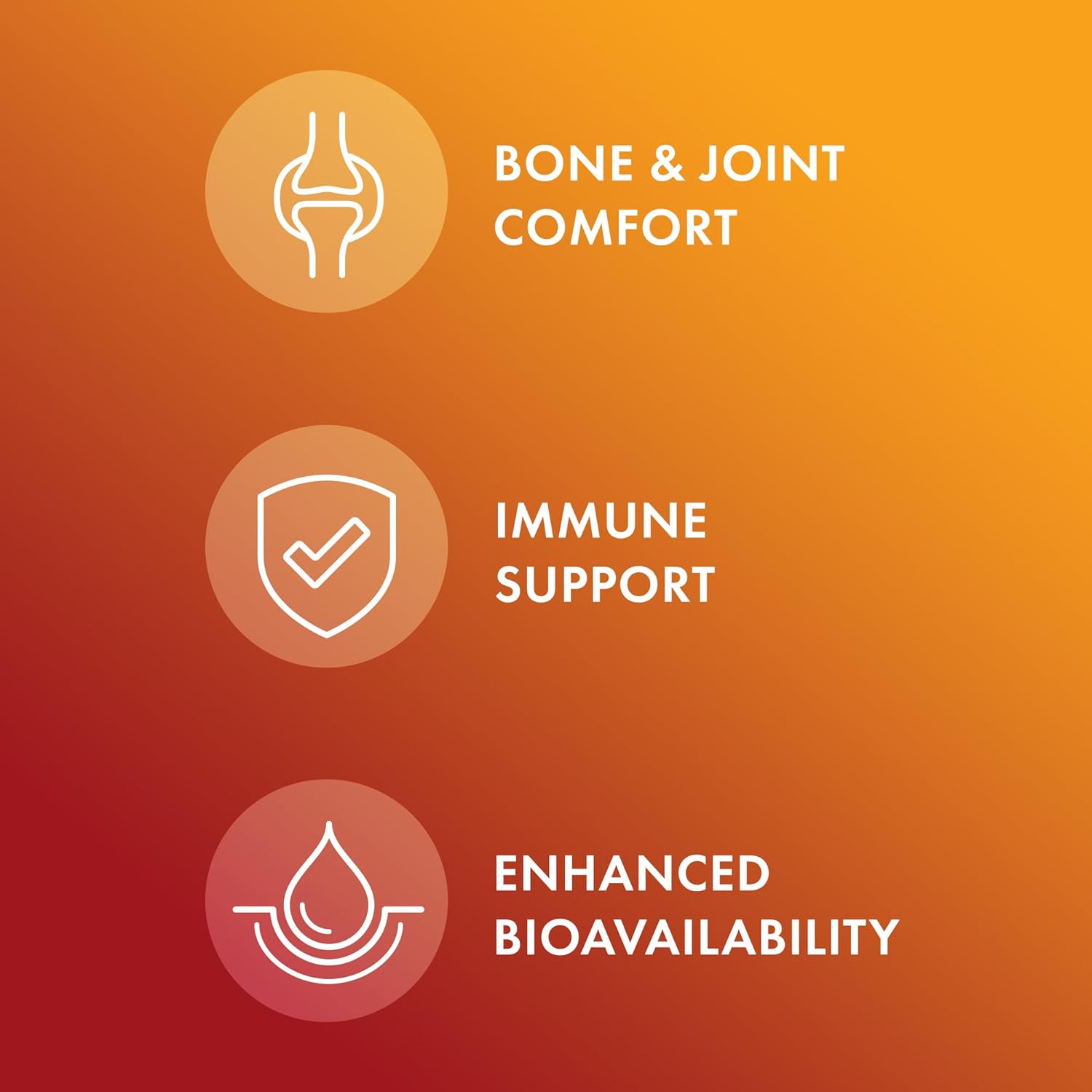 BONE & JOINT COMFORT

IMMUNE SUPPORT

ENHANCED BIOAVAILABILITY